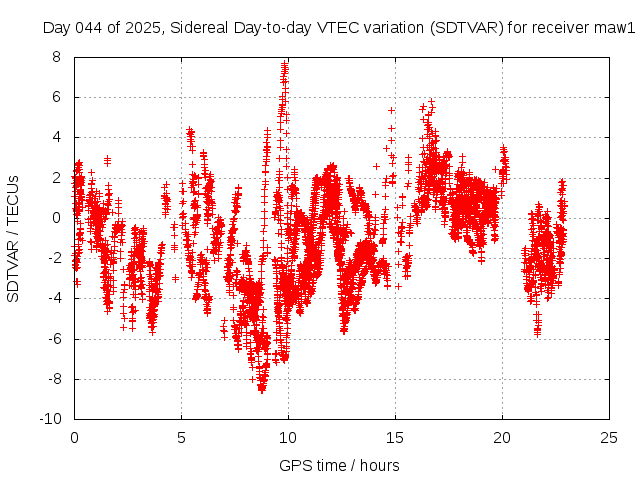 Day 044 of 2025, Sidereal Day-to-day VTEC variation (SDTVAR) for receiver maw1

SDTVAR / TECUs

8
6
4
2
0
-2
-4
-6
-8
-10

0
5
10
15
20
25

GPS time / hours